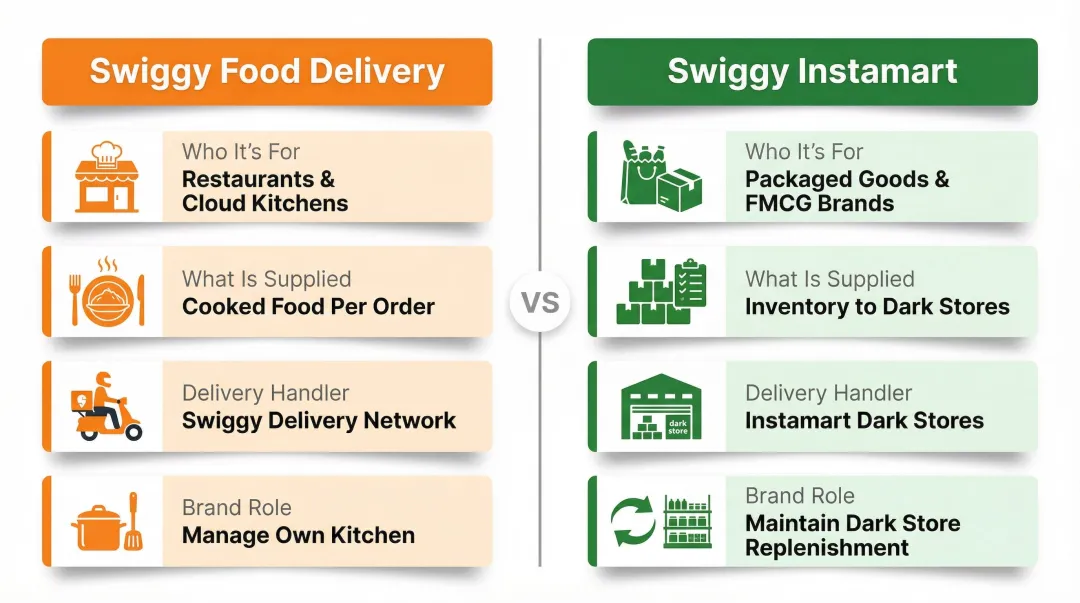 Swiggy Food Delivery

Who It's For
Restaurants & Cloud Kitchens

What Is Supplied
Cooked Food Per Order

Delivery Handler
Swiggy Delivery Network

Brand Role
Manage Own Kitchen

VS

Swiggy Instamart

Who It's For
Packaged Goods & FMCG Brands

What Is Supplied
Inventory to Dark Stores

dark store

Delivery Handler
Instamart Dark Stores

Brand Role
Maintain Dark Store Replenishment